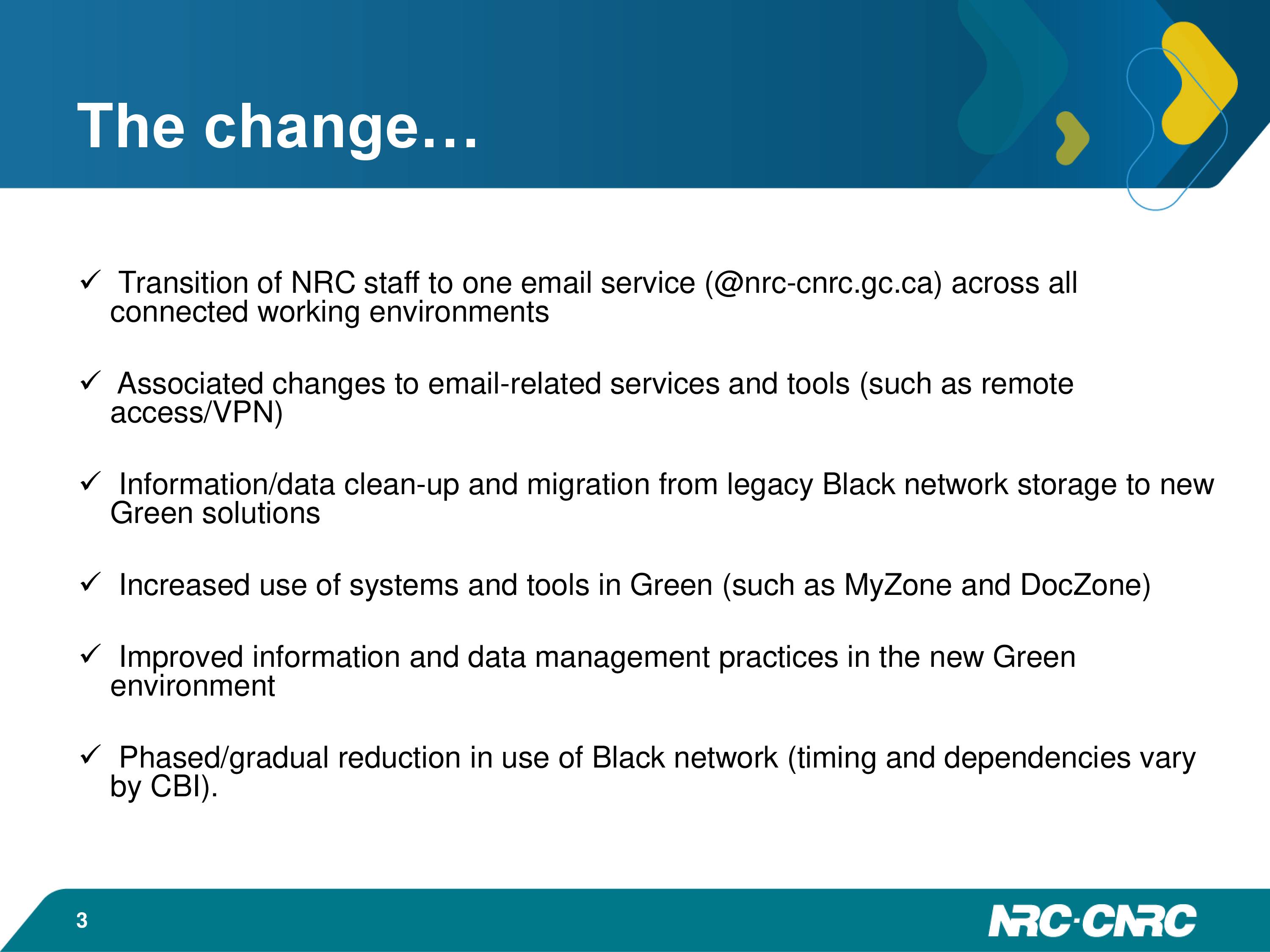 The change…

✓ Transition of NRC staff to one email service (@nrc-cnrc.gc.ca) across all connected working environments

✓ Associated changes to email-related services and tools (such as remote access/VPN)

✓ Information/data clean-up and migration from legacy Black network storage to new Green solutions

✓ Increased use of systems and tools in Green (such as MyZone and DocZone)

✓ Improved information and data management practices in the new Green environment

✓ Phased/gradual reduction in use of Black network (timing and dependencies vary by CBI).

3

NRC·CNRC